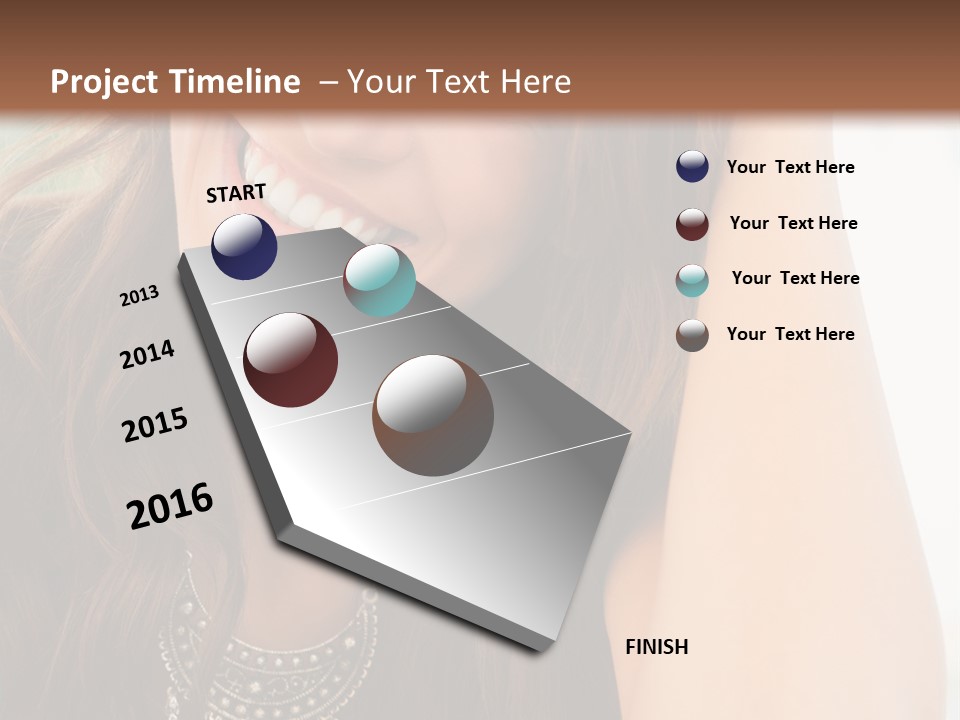 Project Timeline – Your Text Here

START

2013

2014

2015

2016

FINISH

Your Text Here

Your Text Here

Your Text Here

Your Text Here